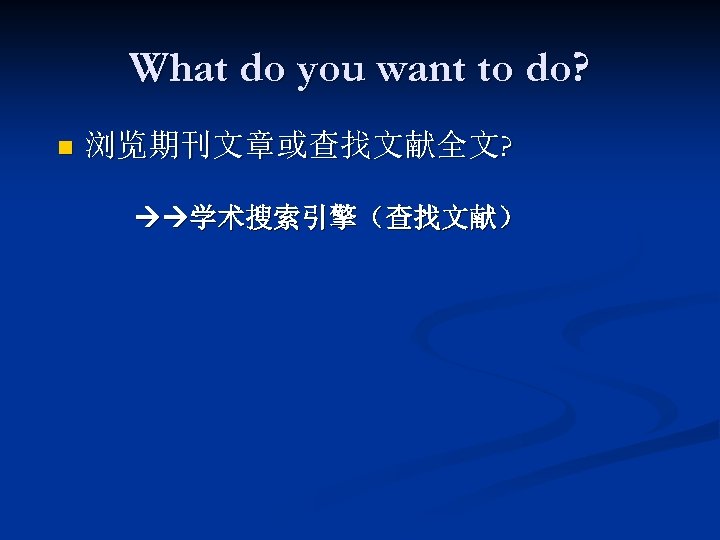 What do you want to do?

浏览期刊文章或查找文献全文?

→→学术搜索引擎（查找文献）